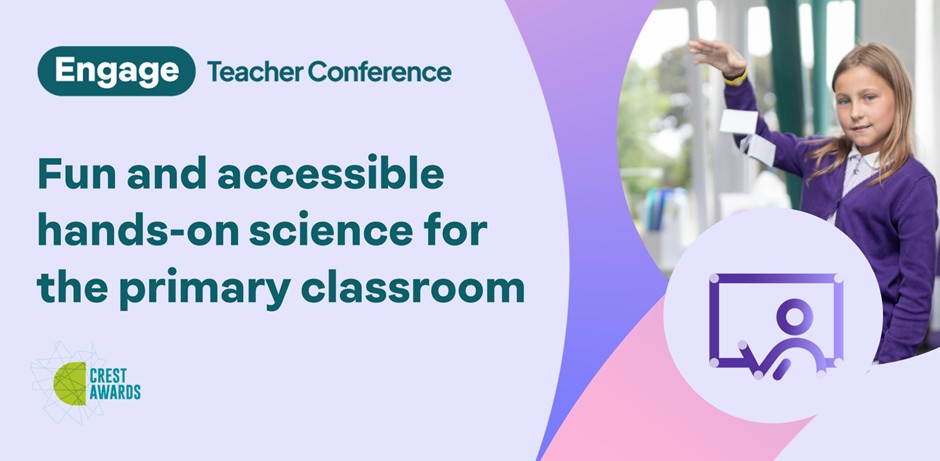 Engage Teacher Conference

Fun and accessible hands-on science for the primary classroom

CREST AWARDS